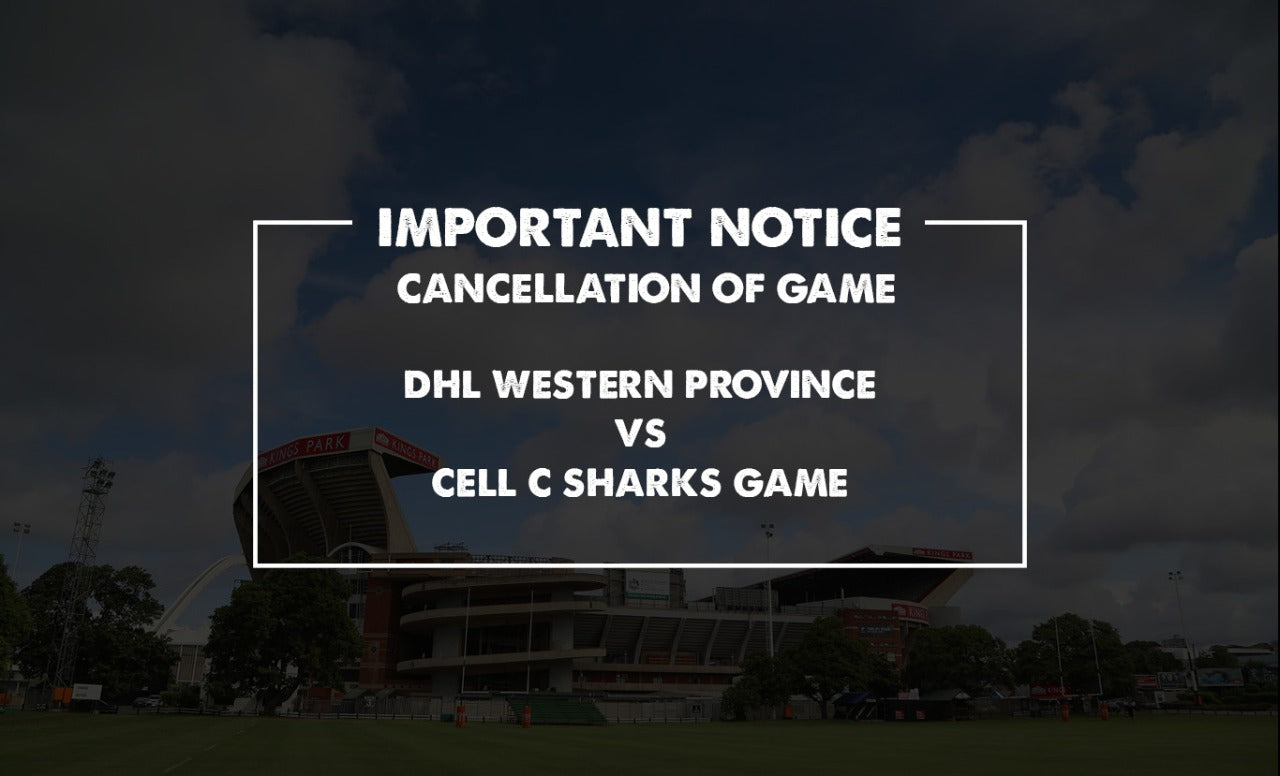 IMPORTANT NOTICE
CANCELLATION OF GAME

DHL WESTERN PROVINCE
VS
CELL C SHARKS GAME

KINGS PARK

KINGS PARK

KINGS PARK